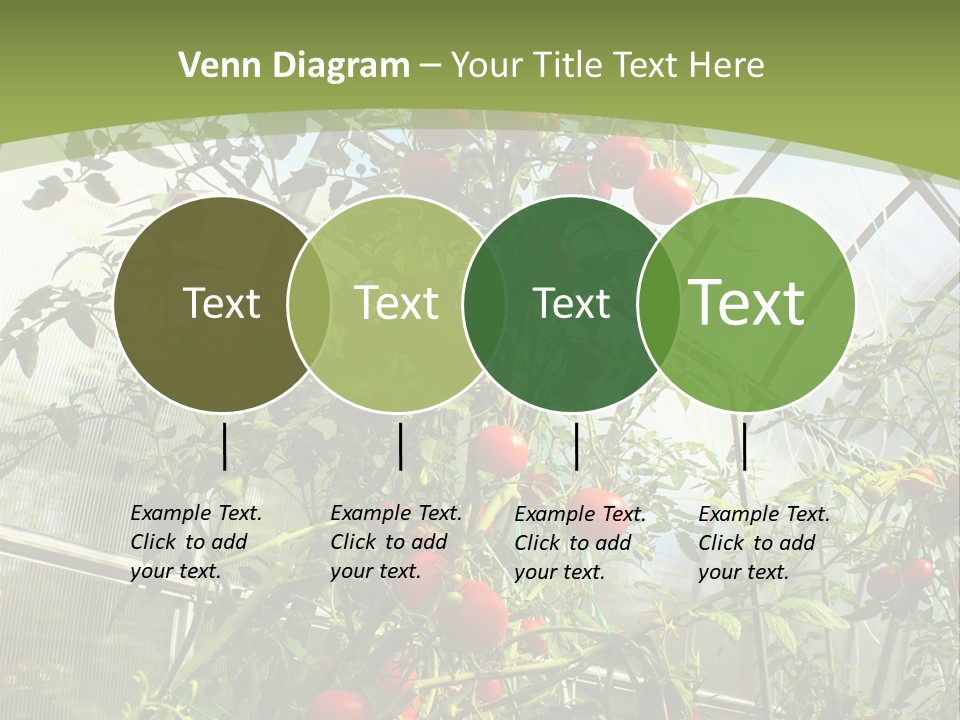 Venn Diagram – Your Title Text Here

Text

Text

Text

Text

Example Text. Click to add your text.

Example Text. Click to add your text.

Example Text. Click to add your text.

Example Text. Click to add your text.